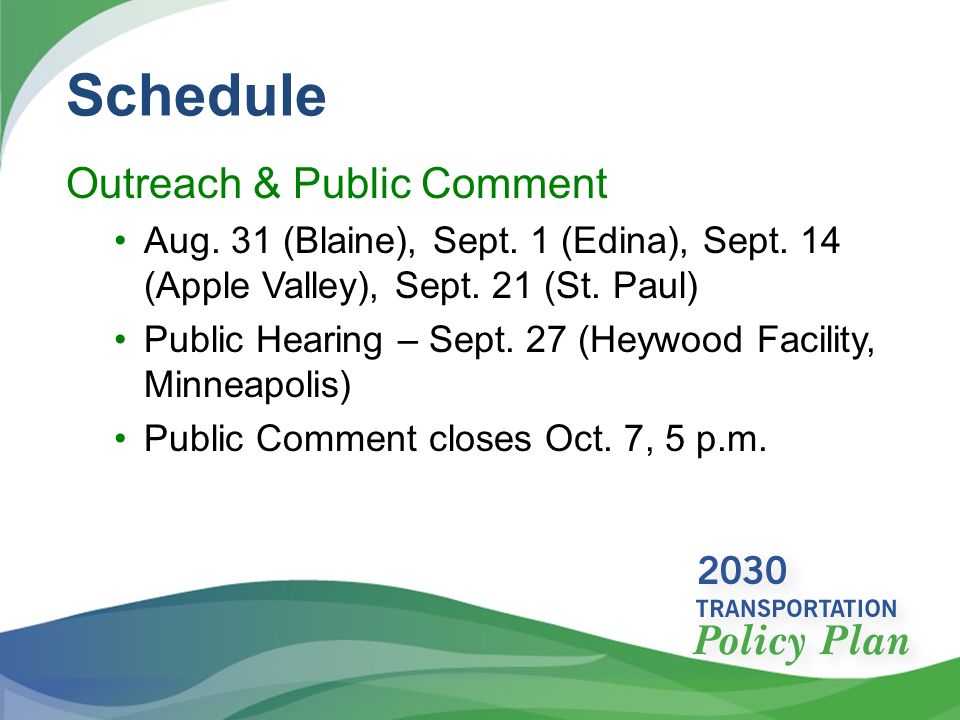 Schedule

Outreach & Public Comment

• Aug. 31 (Blaine), Sept. 1 (Edina), Sept. 14 (Apple Valley), Sept. 21 (St. Paul)
• Public Hearing – Sept. 27 (Heywood Facility, Minneapolis)
• Public Comment closes Oct. 7, 5 p.m.

2030
TRANSPORTATION
Policy Plan